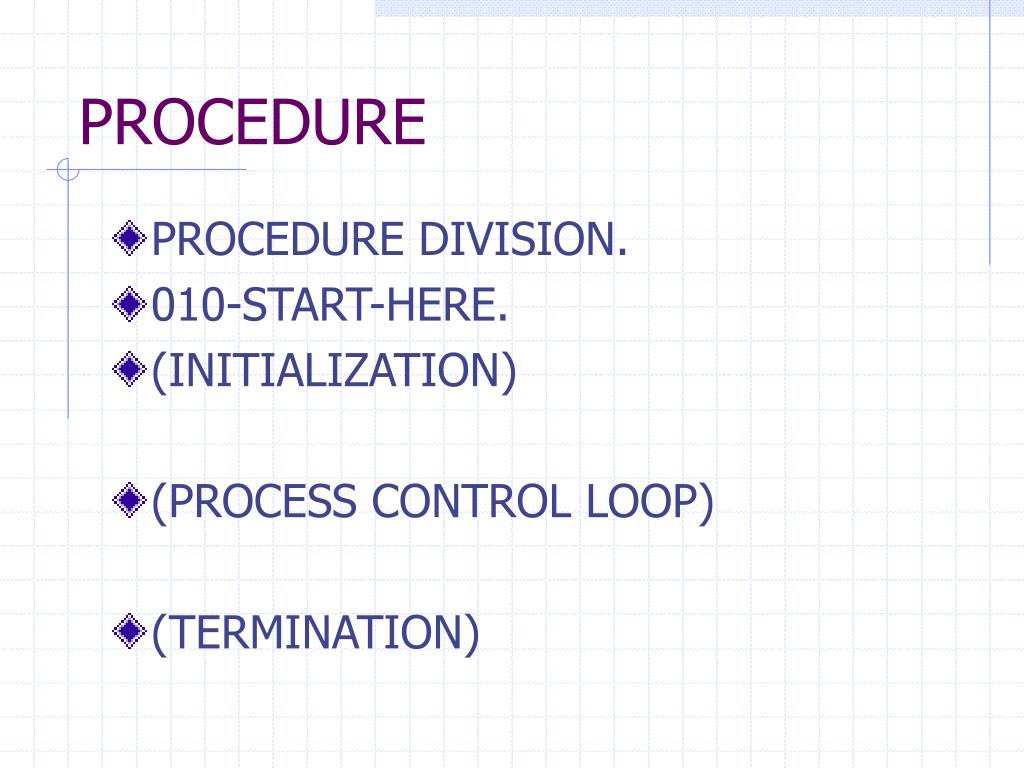 PROCEDURE

PROCEDURE DIVISION.
010-START-HERE.
(INITIALIZATION)

(PROCESS CONTROL LOOP)

(TERMINATION)